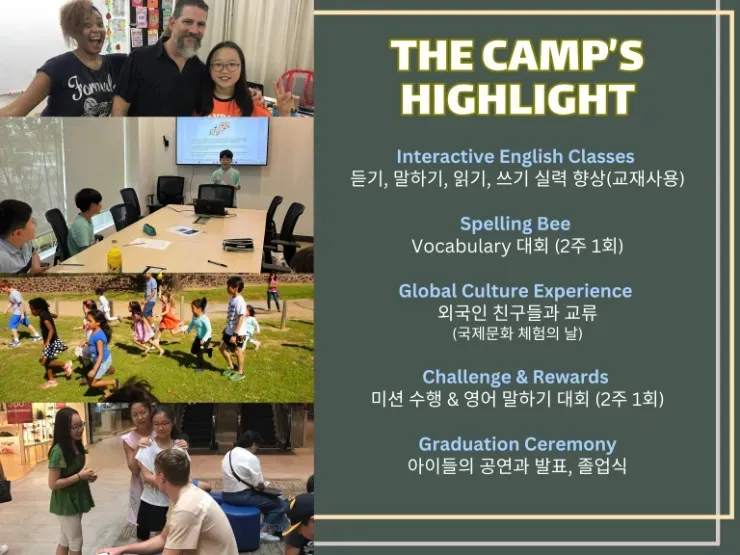 THE CAMP'S HIGHLIGHT

Interactive English Classes
듣기, 말하기, 읽기, 쓰기 실력 향상(교재사용)

Spelling Bee
Vocabulary 대회 (2주 1회)

Global Culture Experience
외국인 친구들과 교류
(국제문화 체험의 날)

Challenge & Rewards
미션 수행 & 영어 말하기 대회 (2주 1회)

Graduation Ceremony
아이들의 공연과 발표, 졸업식